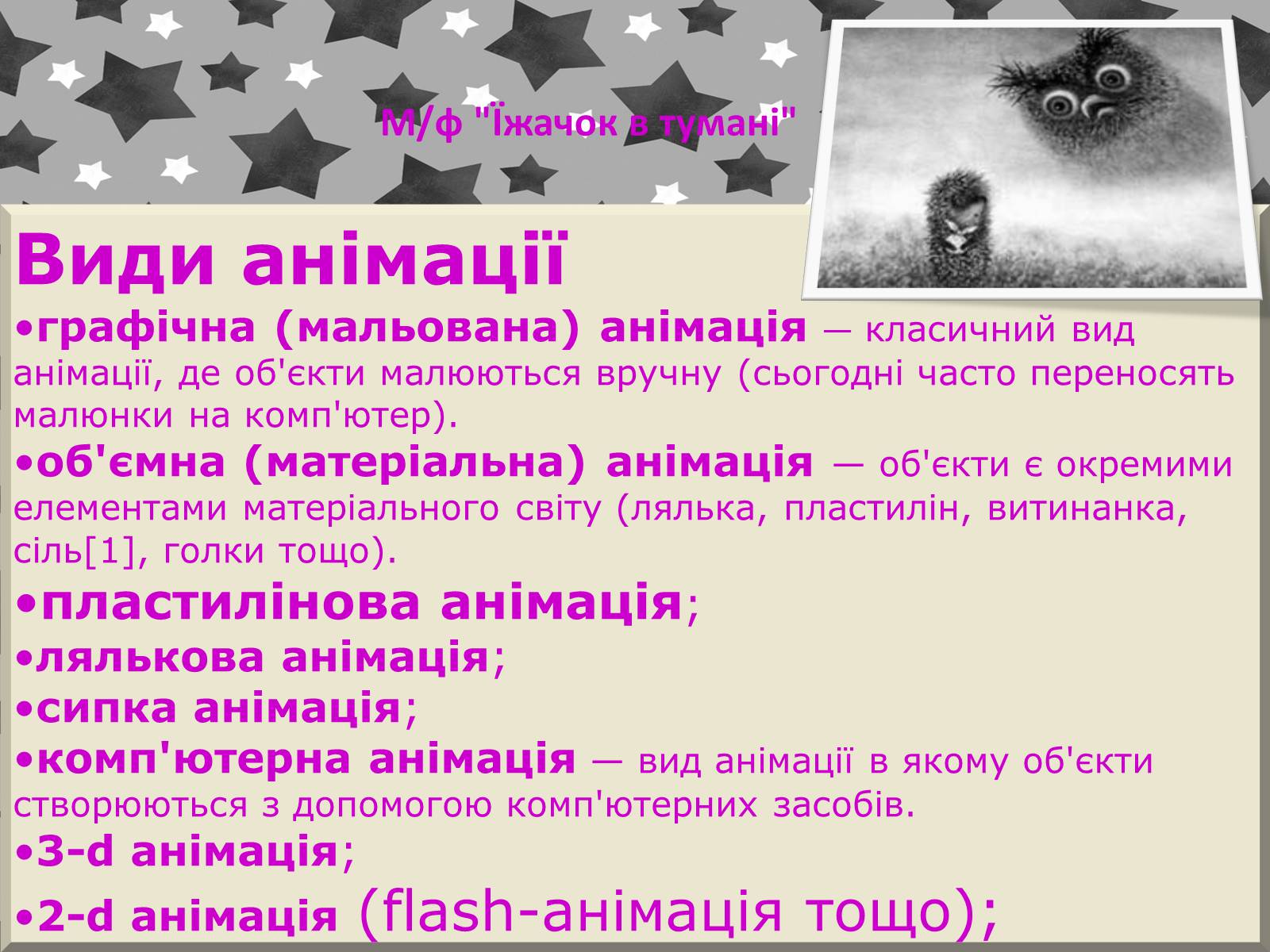 М/ф "Їжачок в тумані"

Види анімації

•графічна (мальована) анімація — класичний вид анімації, де об'єкти малюються вручну (сьогодні часто переносять малюнки на комп'ютер).

•об'ємна (матеріальна) анімація — об'єкти є окремими елементами матеріального світу (лялька, пластилін, витинанка, сіль[1], голки тощо).

•пластилінова анімація;

•лялькова анімація;

•сипка анімація;

•комп'ютерна анімація — вид анімації в якому об'єкти створюються з допомогою комп'ютерних засобів.

•3-d анімація;

•2-d анімація (flash-анімація тощо);